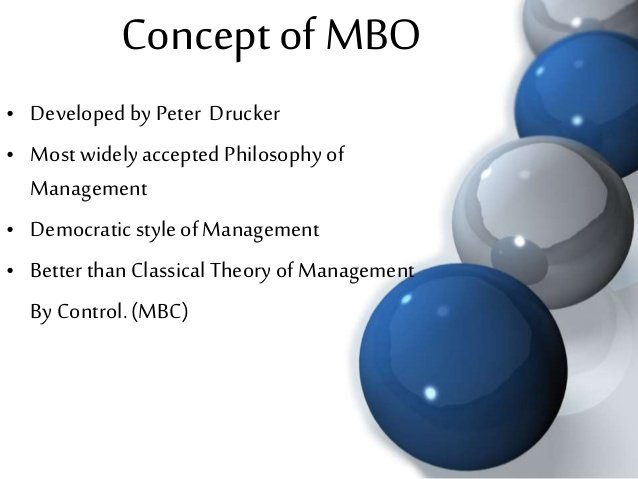 Concept of MBO

• Developed by Peter Drucker
• Most widely accepted Philosophy of Management
• Democratic style of Management
• Better than Classical Theory of Management By Control. (MBC)